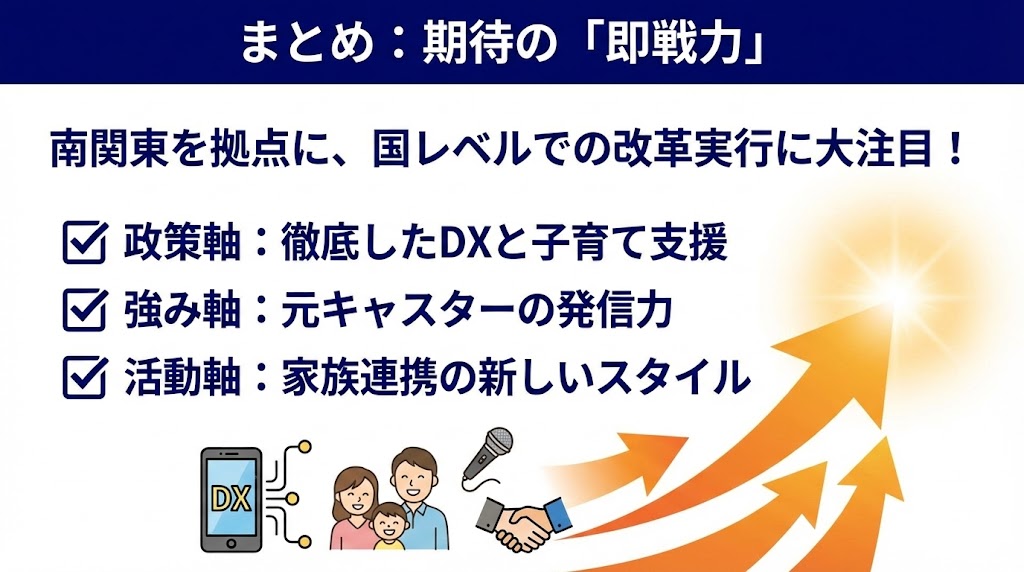 まとめ：期待の「即戦力」

南関東を拠点に、国レベルでの改革実行に大注目！

☑ 政策軸：徹底したDXと子育て支援
☑ 強み軸：元キャスターの発信力
☑ 活動軸：家族連携の新しいスタイル

DX